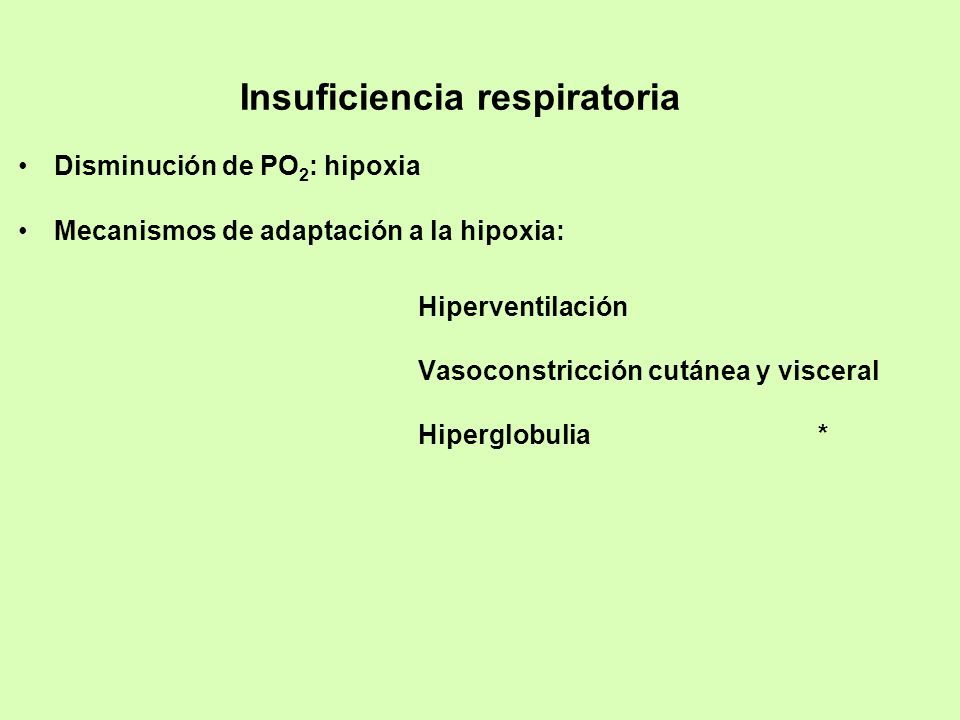 Insuficiencia respiratoria

• Disminución de $PO_2$: hipoxia

• Mecanismos de adaptación a la hipoxia:

Hiperventilación

Vasoconstricción cutánea y visceral

Hiperglobulia *